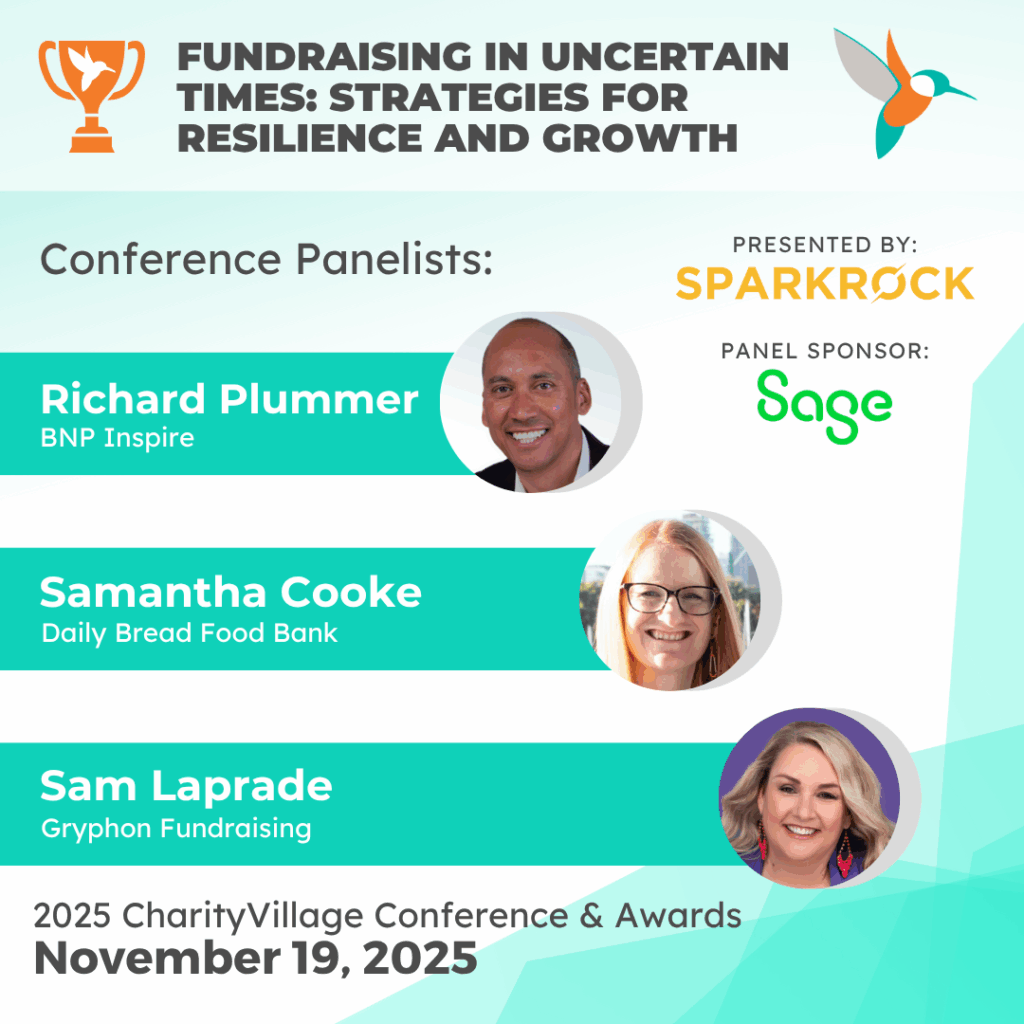 FUNDRAISING IN UNCERTAIN TIMES: STRATEGIES FOR RESILIENCE AND GROWTH

Conference Panelists:

PRESENTED BY:
SPARKROCK

PANEL SPONSOR:
Sage

Richard Plummer
BNP Inspire

Samantha Cooke
Daily Bread Food Bank

Sam Laprade
Gryphon Fundraising

2025 CharityVillage Conference & Awards
November 19, 2025